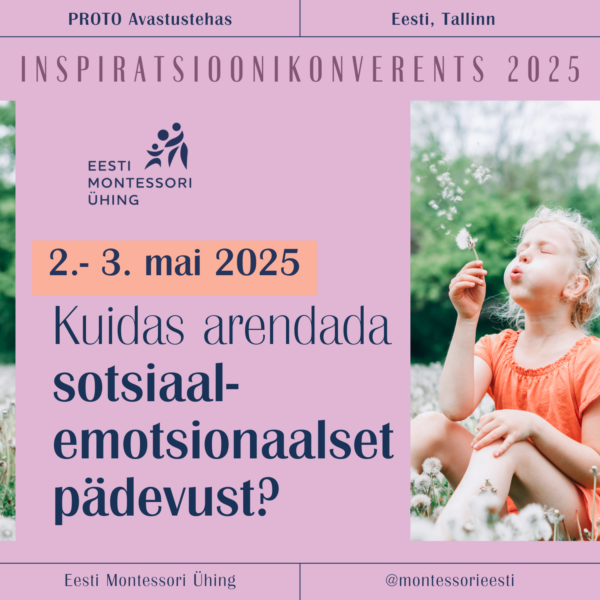 PROTO Avastustehas

Eesti, Tallinn

INSPIRATSIOONIKONVERENTS 2025

EESTI MONTESSORI ÜHING

2.- 3. mai 2025

Kuidas arendada sotsiaal-emotsionaalset pädevust?

Eesti Montessori Ühing

@montessorieesti